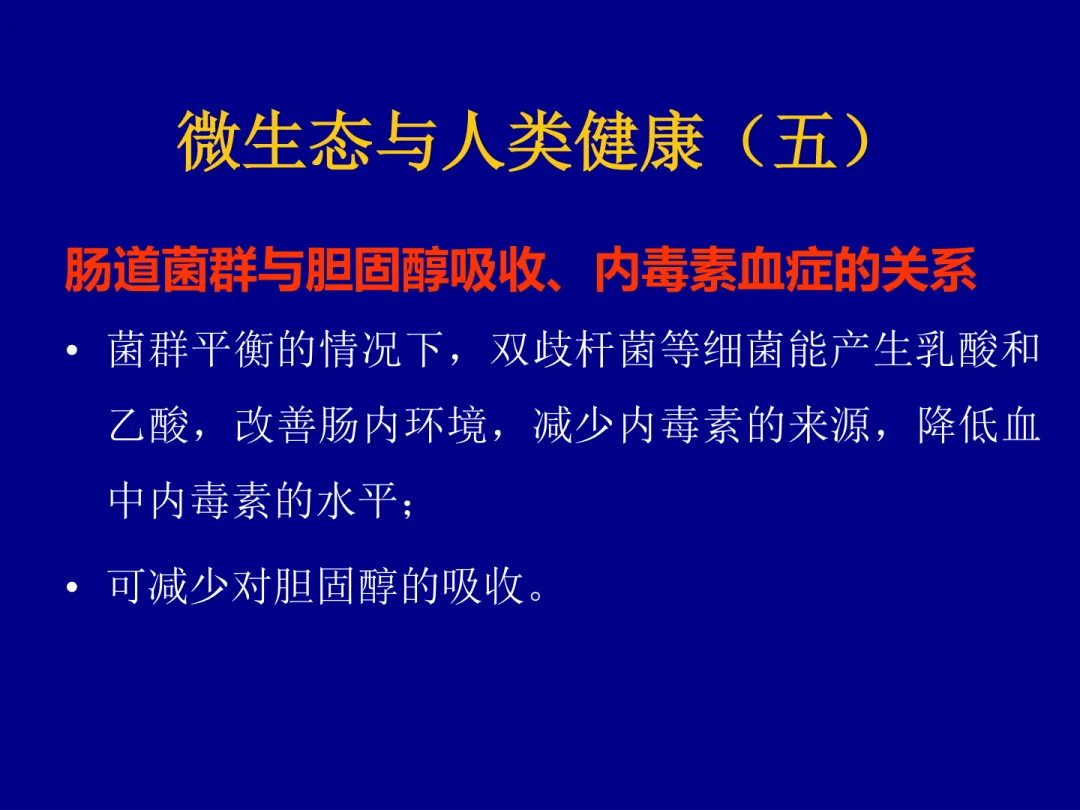 微生态与人类健康（五）

肠道菌群与胆固醇吸收、内毒素血症的关系

• 菌群平衡的情况下，双歧杆菌等细菌能产生乳酸和乙酸，改善肠内环境，减少内毒素的来源，降低血中内毒素的水平；

• 可减少对胆固醇的吸收。